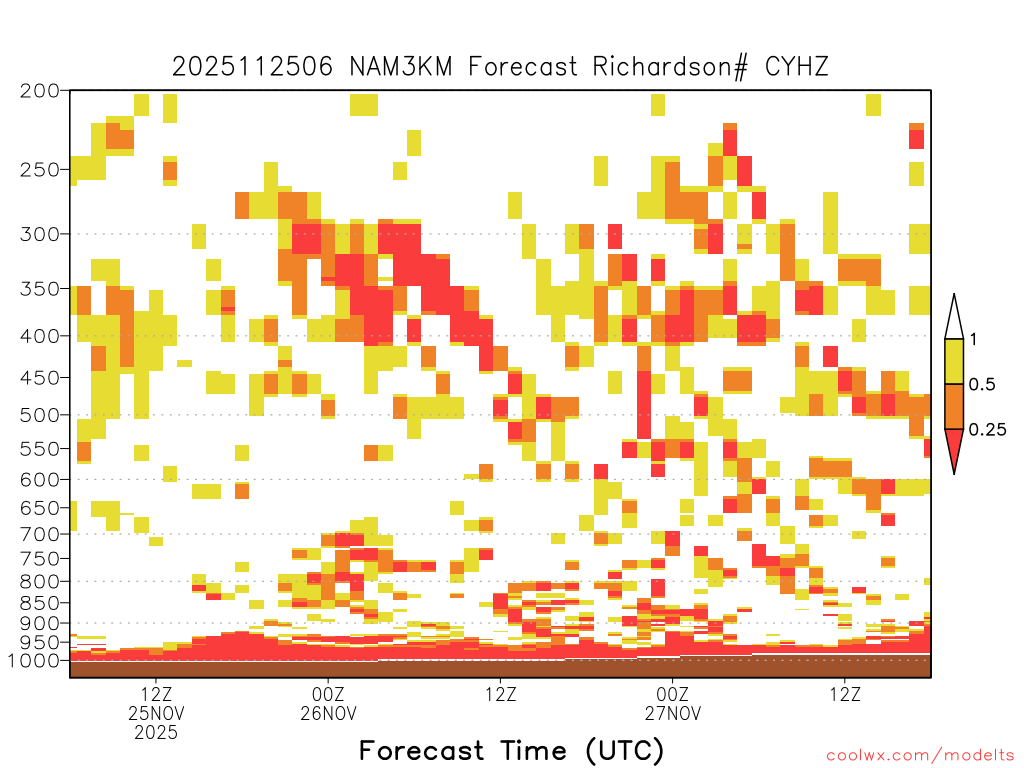 2025112506 NAM3KM Forecast Richardson# CYHZ

200
250
300
350
400
450
500
550
600
650
700
750
800
850
900
950
1000

1
0.5
0.25

12Z
25NOV
2025

00Z
26NOV

12Z

00Z
27NOV

12Z

Forecast Time (UTC)

coolwx.com/modelts